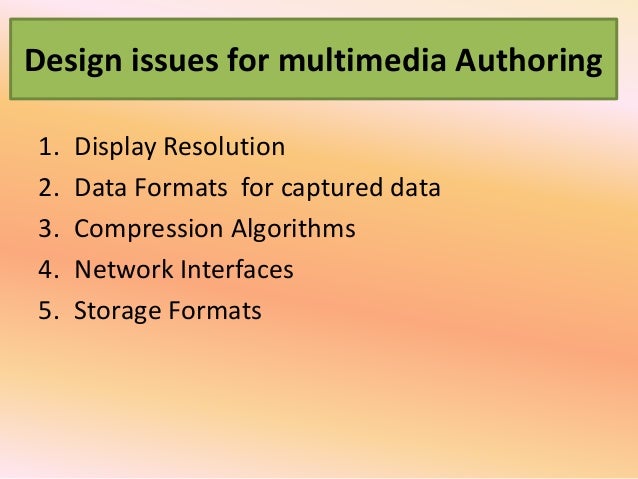 Design issues for multimedia Authoring

1. Display Resolution
2. Data Formats for captured data
3. Compression Algorithms
4. Network Interfaces
5. Storage Formats